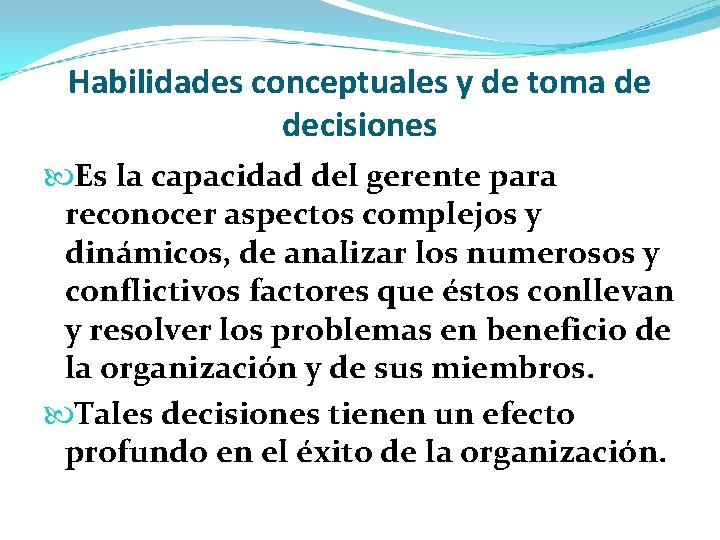 Habilidades conceptuales y de toma de decisiones

Es la capacidad del gerente para reconocer aspectos complejos y dinámicos, de analizar los numerosos y conflictivos factores que éstos conllevan y resolver los problemas en beneficio de la organización y de sus miembros.

Tales decisiones tienen un efecto profundo en el éxito de la organización.